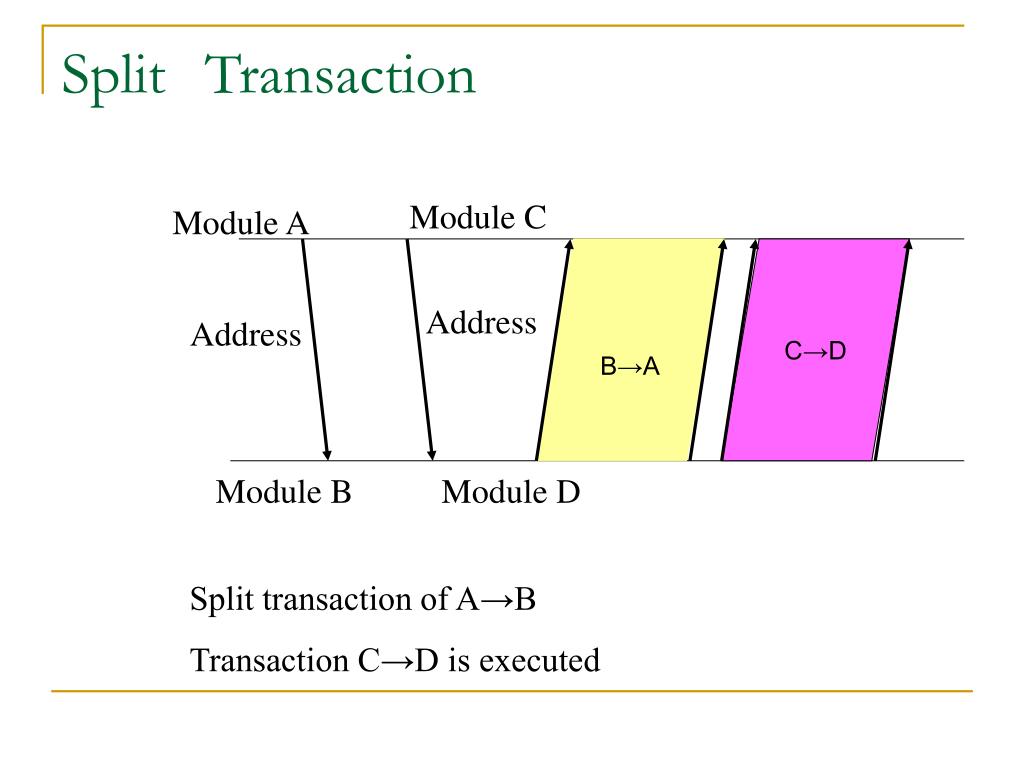 Split Transaction

Module A

Module C

Address

Address

B→A

C→D

Module B

Module D

Split transaction of A→B

Transaction C→D is executed